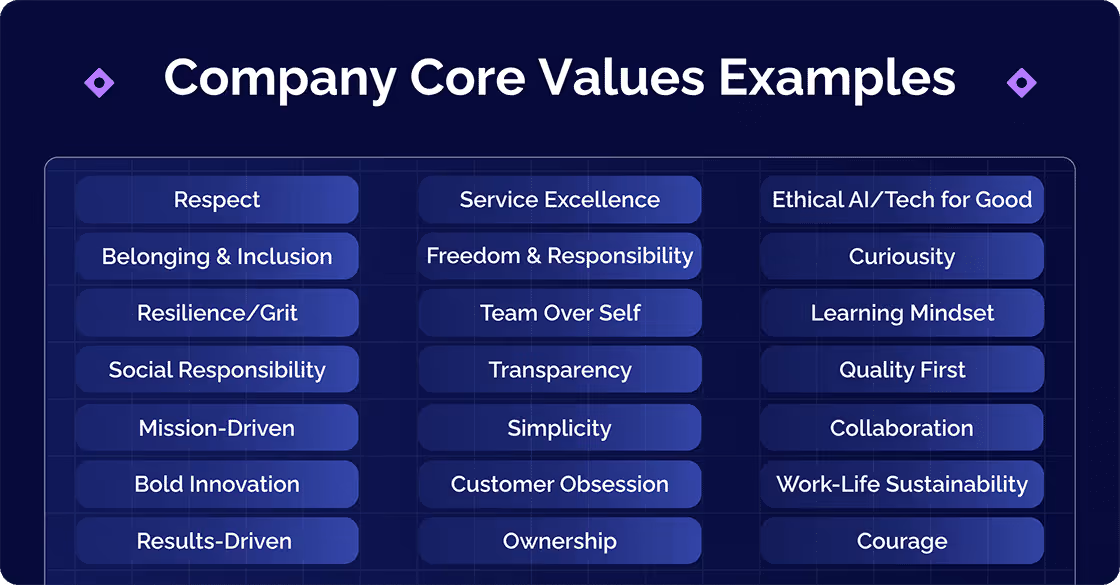 Company Core Values Examples

Respect

Belonging & Inclusion

Resilience/Grit

Social Responsibility

Mission-Driven

Bold Innovation

Results-Driven

Service Excellence

Freedom & Responsibility

Team Over Self

Transparency

Simplicity

Customer Obsession

Ownership

Ethical AI/Tech for Good

Curiousity

Learning Mindset

Quality First

Collaboration

Work-Life Sustainability

Courage